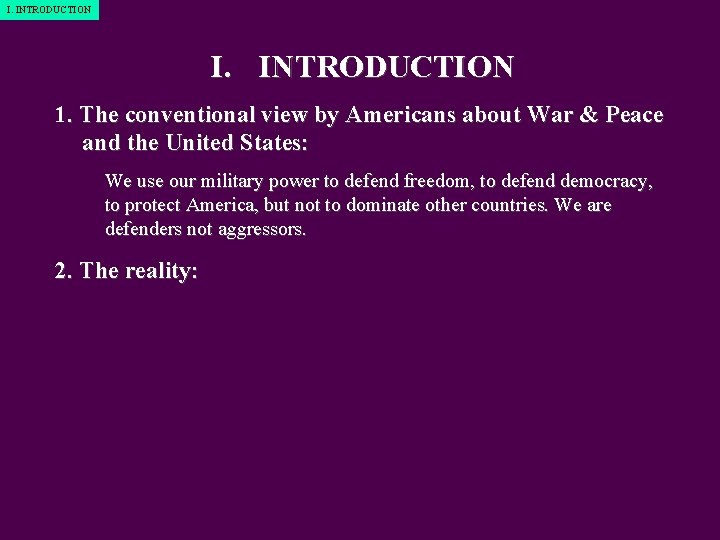 I. INTRODUCTION

I. INTRODUCTION

1. The conventional view by Americans about War & Peace and the United States:

We use our military power to defend freedom, to defend democracy, to protect America, but not to dominate other countries. We are defenders not aggressors.

2. The reality: